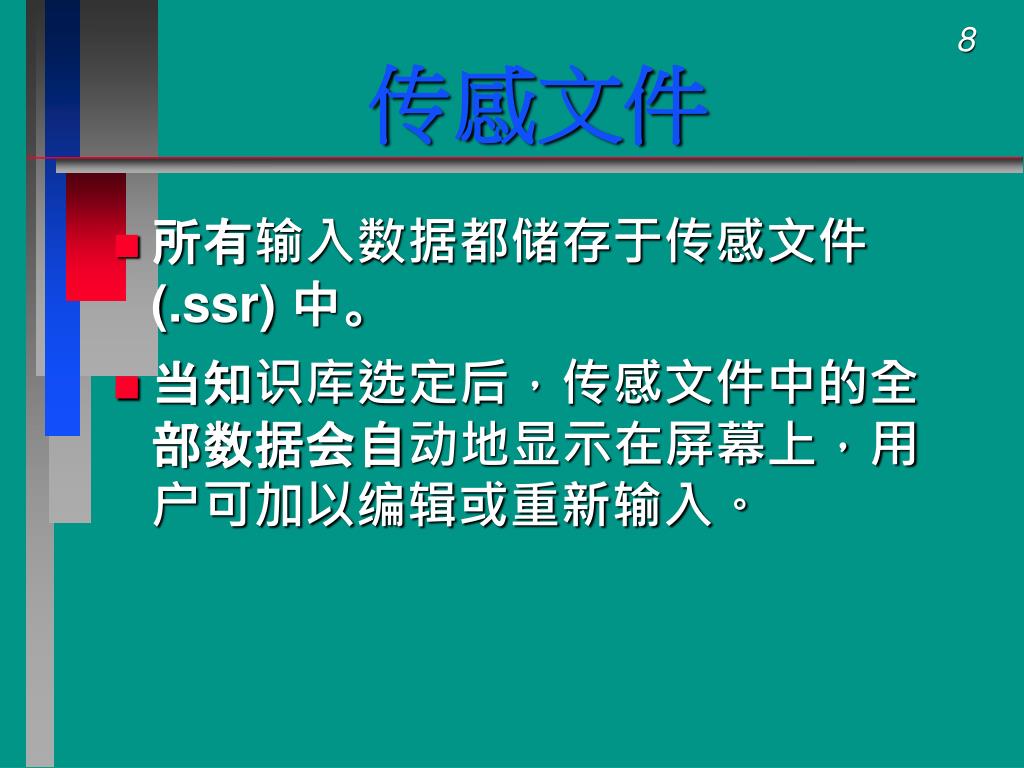 8

传感文件

所有输入数据都储存于传感文件 (.ssr) 中。

当知识库选定后，传感文件中的全部数据会自动地显示在屏幕上，用户可加以编辑或重新输入。